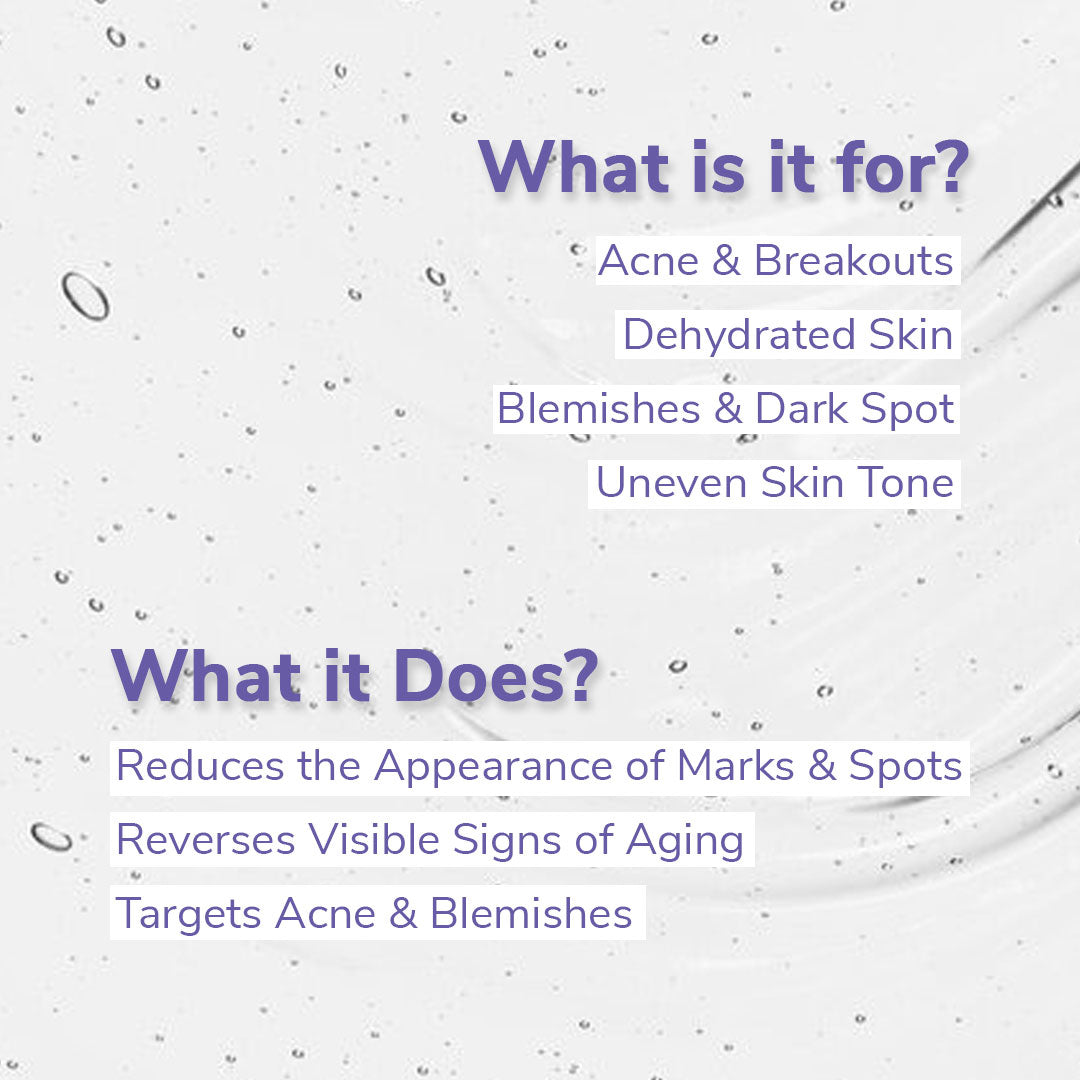 What is it for?

Acne & Breakouts

Dehydrated Skin

Blemishes & Dark Spot

Uneven Skin Tone

What it Does?

Reduces the Appearance of Marks & Spots

Reverses Visible Signs of Aging

Targets Acne & Blemishes